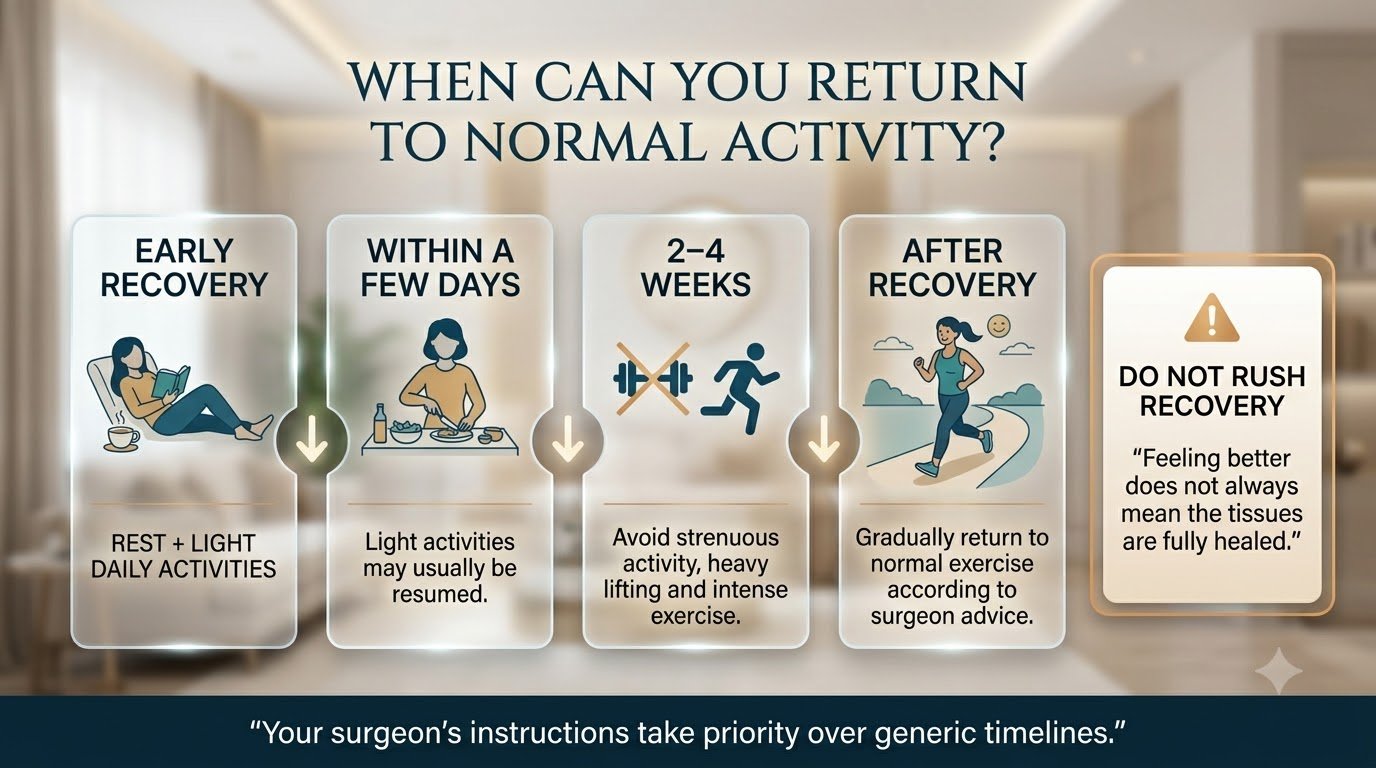 WHEN CAN YOU RETURN TO NORMAL ACTIVITY?

EARLY RECOVERY

REST + LIGHT DAILY ACTIVITIES

WITHIN A FEW DAYS

Light activities may usually be resumed.

2–4 WEEKS

Avoid strenuous activity, heavy lifting and intense exercise.

AFTER RECOVERY

Gradually return to normal exercise according to surgeon advice.

DO NOT RUSH RECOVERY

"Feeling better does not always mean the tissues are fully healed."

"Your surgeon's instructions take priority over generic timelines."